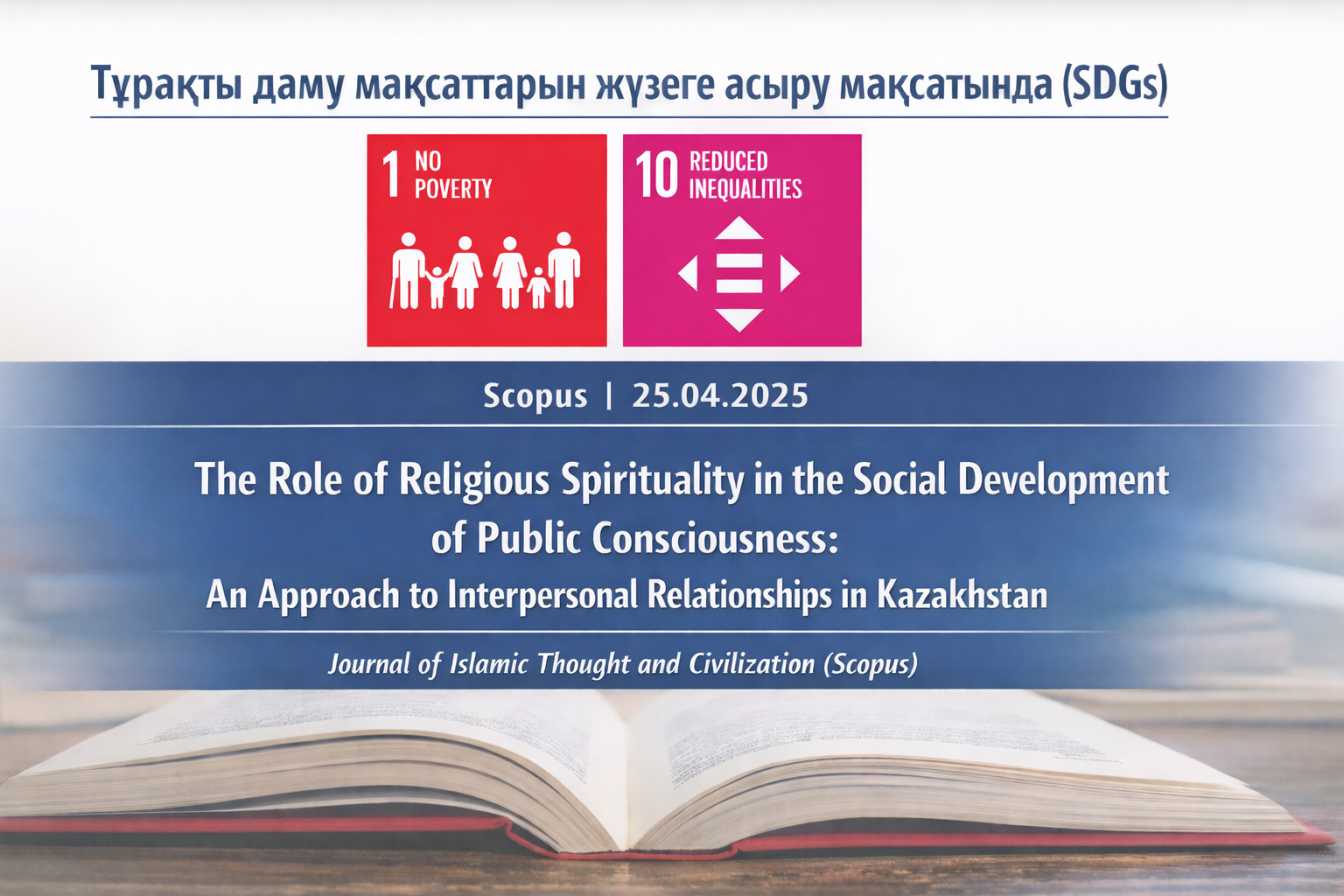 Тұрақты даму мақсаттарын жүзеге асыру мақсатында (SDGs)

1 NO POVERTY

10 REDUCED INEQUALITIES

Scopus | 25.04.2025

The Role of Religious Spirituality in the Social Development of Public Consciousness:
An Approach to Interpersonal Relationships in Kazakhstan

Journal of Islamic Thought and Civilization (Scopus)